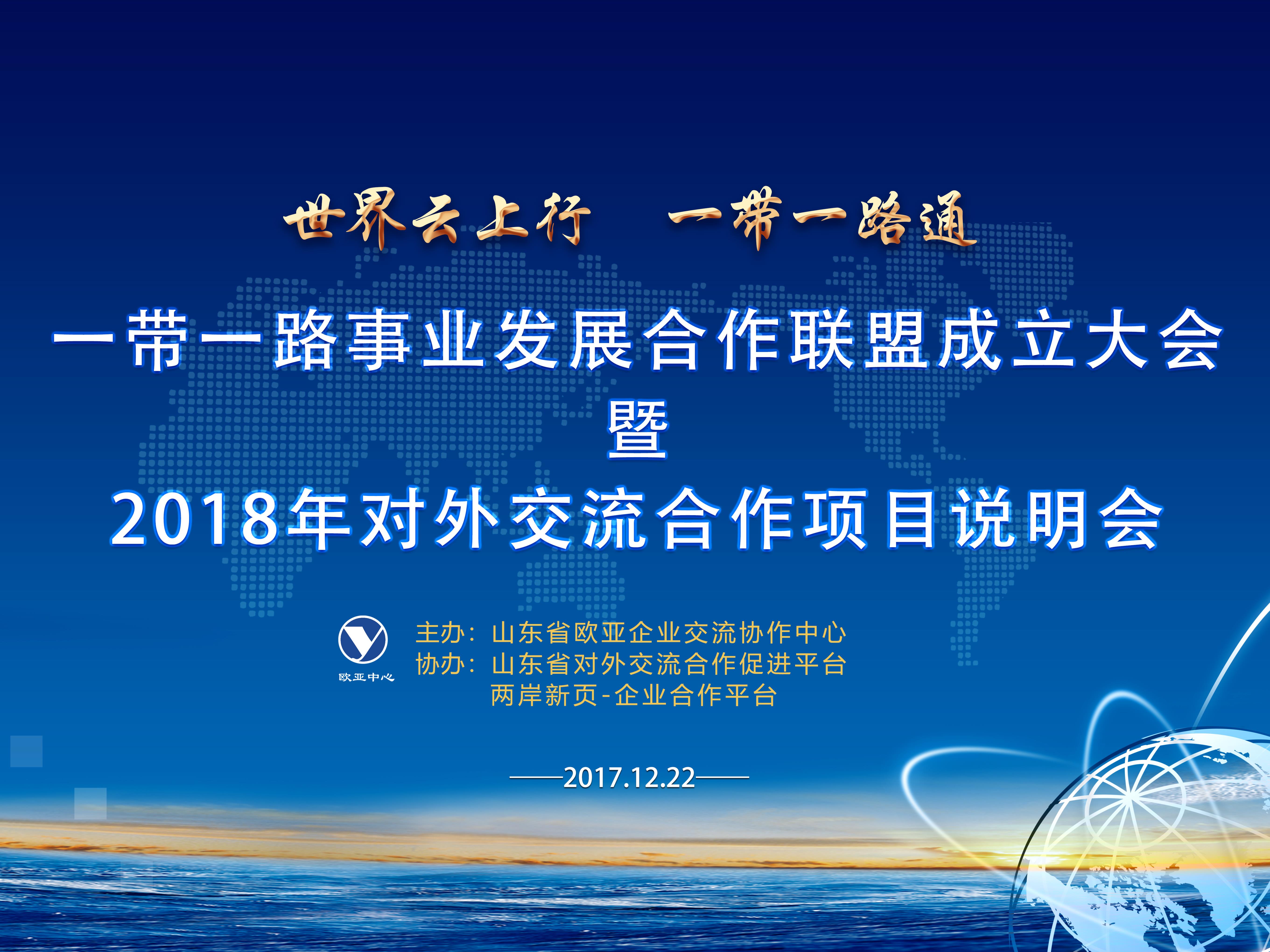 世界云上行　一带一路通

一带一路事业发展合作联盟成立大会
暨
2018年对外交流合作项目说明会

欧亚中心

主办：山东省欧亚企业交流协作中心
协办：山东省对外交流合作促进平台
两岸新页-企业合作平台

——2017.12.22——